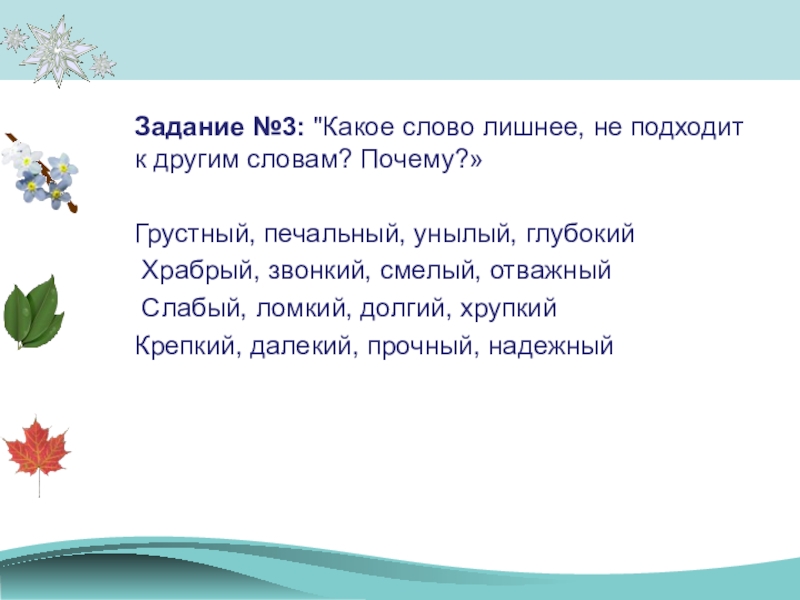 Задание №3: "Какое слово лишнее, не подходит к другим словам? Почему?»

Грустный, печальный, унылый, глубокий
Храбрый, звонкий, смелый, отважный
Слабый, ломкий, долгий, хрупкий
Крепкий, далекий, прочный, надежный